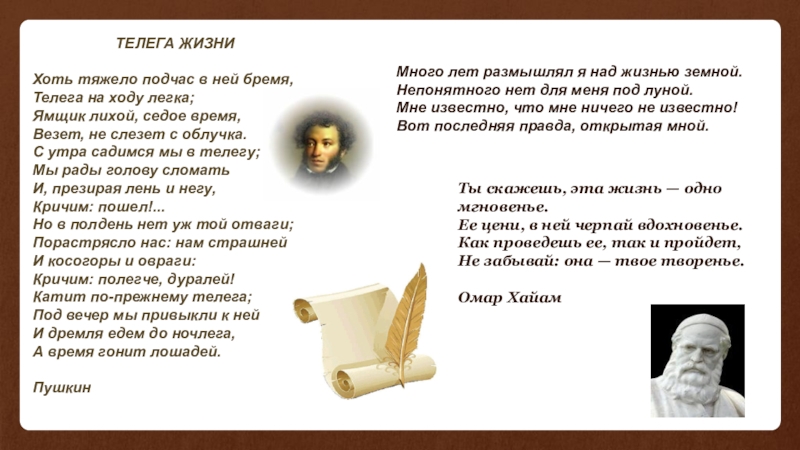 ТЕЛЕГА ЖИЗНИ

Хоть тяжело подчас в ней бремя,
Телега на ходу легка;
Ямщик лихой, седое время,
Везет, не слезет с облучка.
С утра садимся мы в телегу;
Мы рады голову сломать
И, презирая лень и негу,
Кричим: пошел!...
Но в полдень нет уж той отваги;
Порастрясло нас: нам страшней
И косогоры и овраги:
Кричим: полегче, дуралей!
Катит по-прежнему телега;
Под вечер мы привыкли к ней
И дремля едем до ночлега,
А время гонит лошадей.

Пушкин

Много лет размышлял я над жизнью земной.
Непонятного нет для меня под луной.
Мне известно, что мне ничего не известно!
Вот последняя правда, открытая мной.

Ты скажешь, эта жизнь — одно мгновенье.
Ее цени, в ней черпай вдохновенье.
Как проведешь ее, так и пройдет,
Не забывай: она — твое творенье.

Омар Хайам